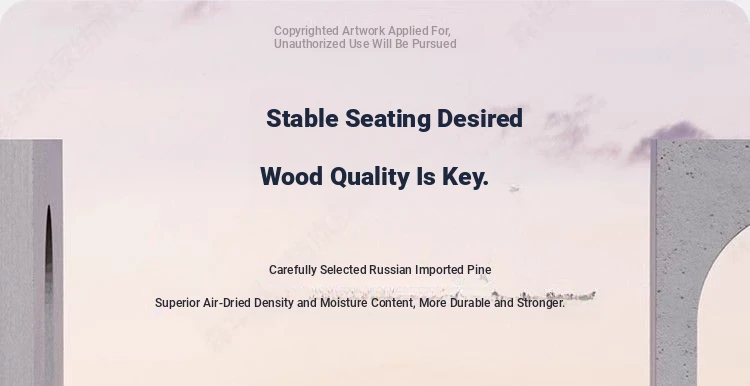 Copyrighted Artwork Applied For,
Unauthorized Use Will Be Pursued

Stable Seating Desired

Wood Quality Is Key.

Carefully Selected Russian Imported Pine

Superior Air-Dried Density and Moisture Content, More Durable and Stronger.